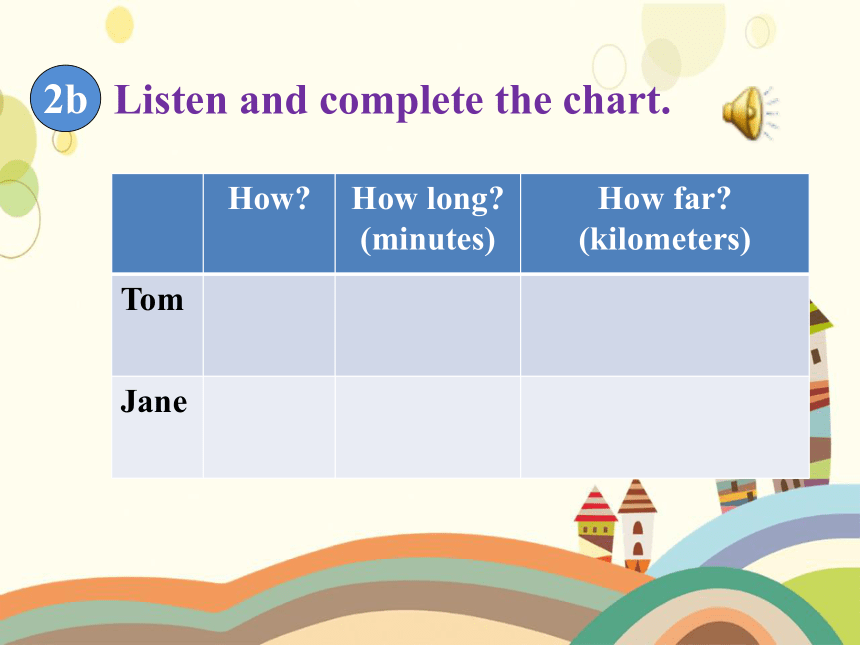 2b Listen and complete the chart.

| | How? | How long? (minutes) | How far? (kilometers) |
|---|---|---|---|
| Tom | | | |
| Jane | | | |